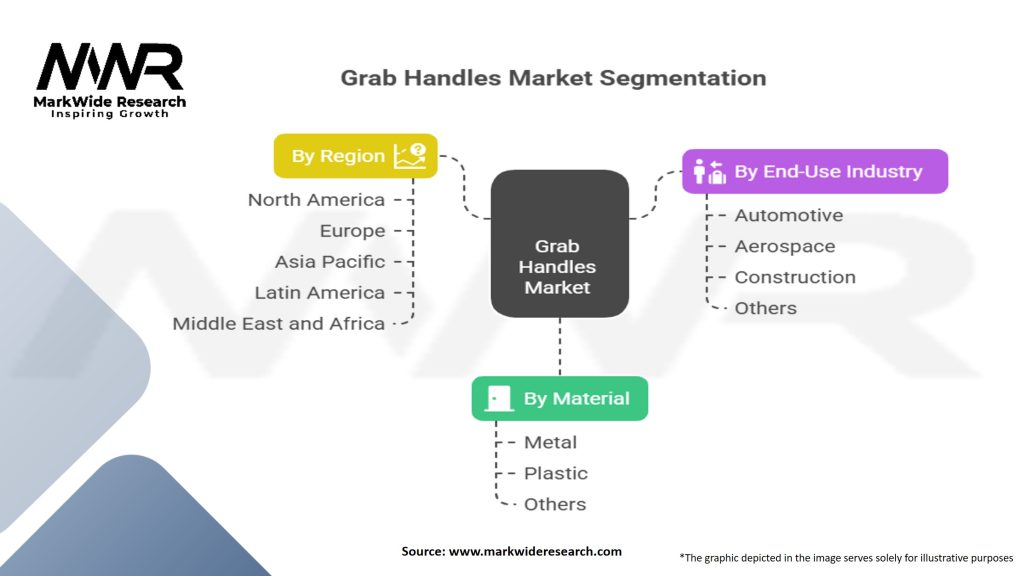 MWR
MarkWide Research
Inspiring Growth

Grab Handles Market Segmentation

By Region
North America
Europe
Asia Pacific
Latin America
Middle East and Africa

Grab Handles Market

By End-Use Industry
Automotive
Aerospace
Construction
Others

By Material
Metal
Plastic
Others

Source: www.markwideresearch.com

*The graphic depicted in the image serves solely for illustrative purposes